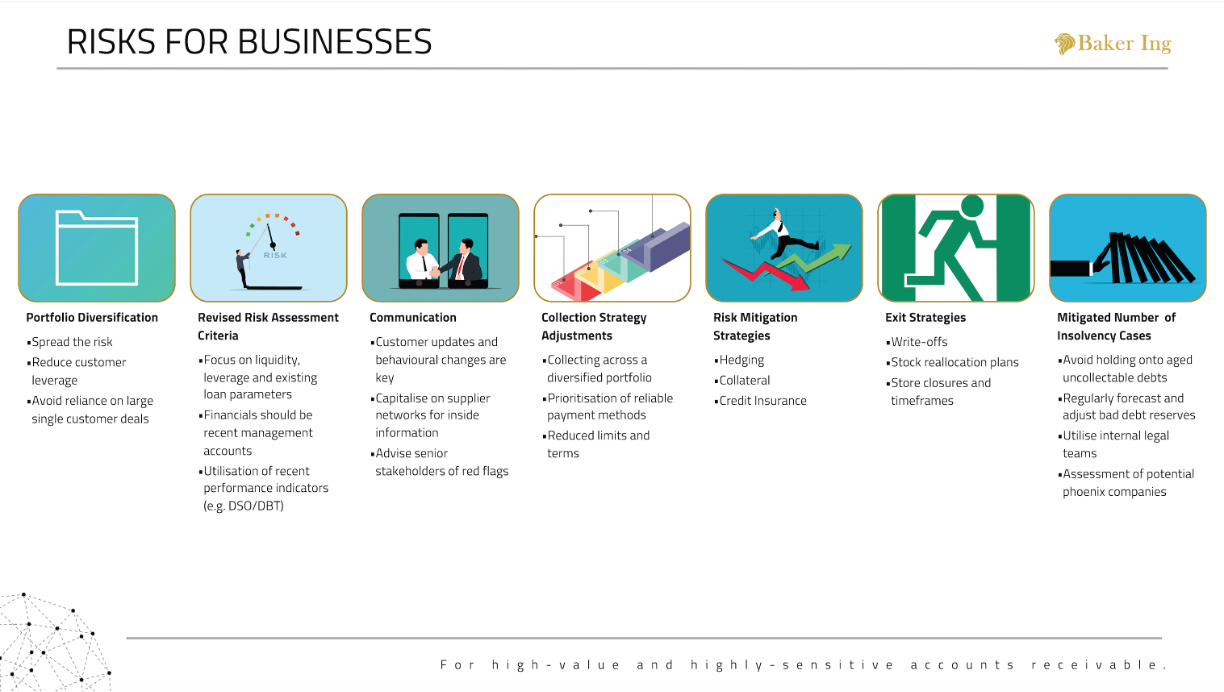 RISKS FOR BUSINESSES

Baker Ing

RISK

Portfolio Diversification
▪Spread the risk
▪Reduce customer leverage
▪Avoid reliance on large single customer deals

Revised Risk Assessment Criteria
▪Focus on liquidity, leverage and existing loan parameters
▪Financials should be recent management accounts
▪Utilisation of recent performance indicators (e.g. DSO/DBT)

Communication
▪Customer updates and behavioural changes are key
▪Capitalise on supplier networks for inside information
▪Advise senior stakeholders of red flags

Collection Strategy Adjustments
▪Collecting across a diversified portfolio
▪Prioritisation of reliable payment methods
▪Reduced limits and terms

Risk Mitigation Strategies
▪Hedging
▪Collateral
▪Credit Insurance

Exit Strategies
▪Write-offs
▪Stock reallocation plans
▪Store closures and timeframes

Mitigated Number of Insolvency Cases
▪Avoid holding onto aged uncollectable debts
▪Regularly forecast and adjust bad debt reserves
▪Utilise internal legal teams
▪Assessment of potential phoenix companies

For high-value and highly-sensitive accounts receivable.